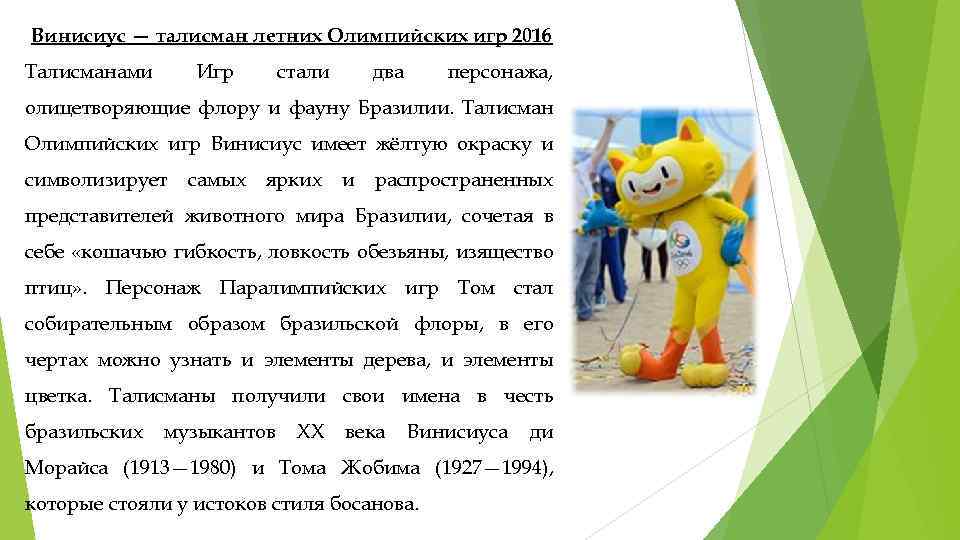 Винисиус — талисман летних Олимпийских игр 2016

Талисманами Игр стали два персонажа, олицетворяющие флору и фауну Бразилии. Талисман Олимпийских игр Винисиус имеет жёлтую окраску и символизирует самых ярких и распространенных представителей животного мира Бразилии, сочетая в себе «кошачью гибкость, ловкость обезьяны, изящество птиц». Персонаж Паралимпийских игр Том стал собирательным образом бразильской флоры, в его чертах можно узнать и элементы дерева, и элементы цветка. Талисманы получили свои имена в честь бразильских музыкантов XX века Винисиуса ди Морайса (1913—1980) и Тома Жобима (1927—1994), которые стояли у истоков стиля босанова.